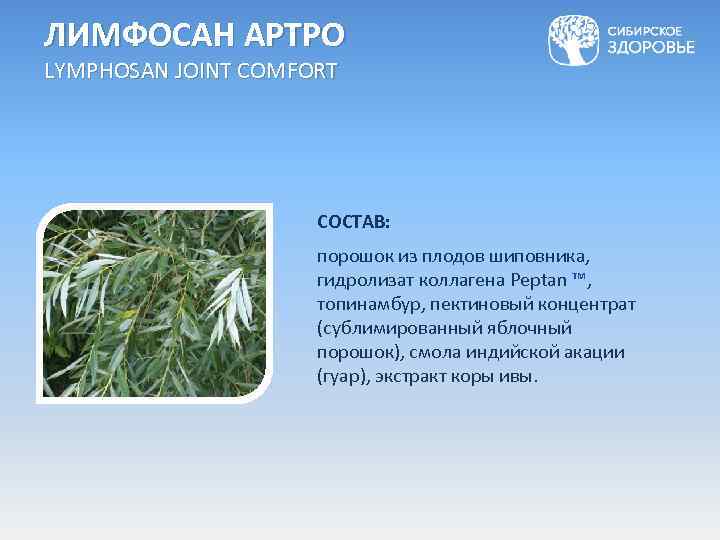 ЛИМФОСАН АРТРО
LYMPHOSAN JOINT COMFORT

СИБИРСКОЕ ЗДОРОВЬЕ

СОСТАВ:

порошок из плодов шиповника, гидролизат коллагена Peptan ™, топинамбур, пектиновый концентрат (сублимированный яблочный порошок), смола индийской акации (гуар), экстракт коры ивы.